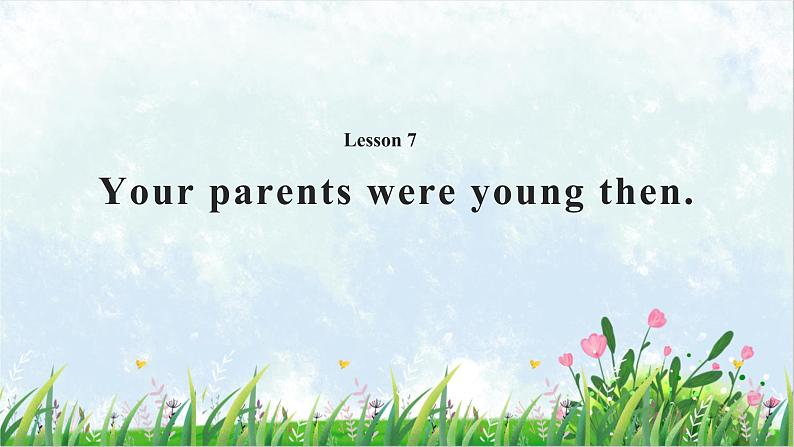 Lesson 7

Your parents were young then.